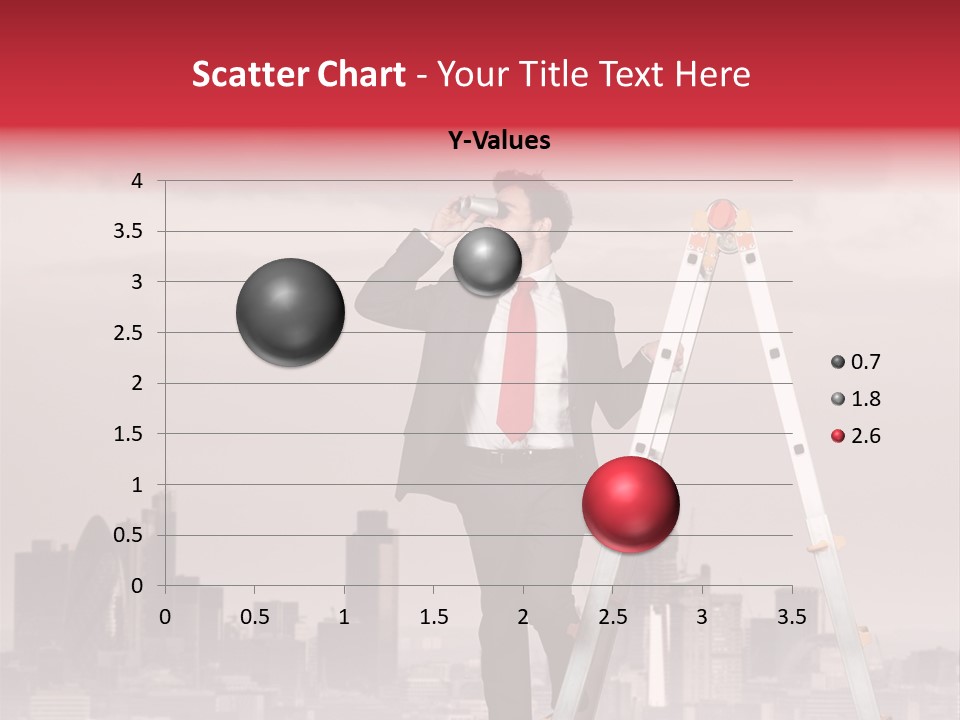 Scatter Chart - Your Title Text Here

Y-Values

4
3.5
3
2.5
2
1.5
1
0.5
0

0 0.5 1 1.5 2 2.5 3 3.5

0.7
1.8
2.6